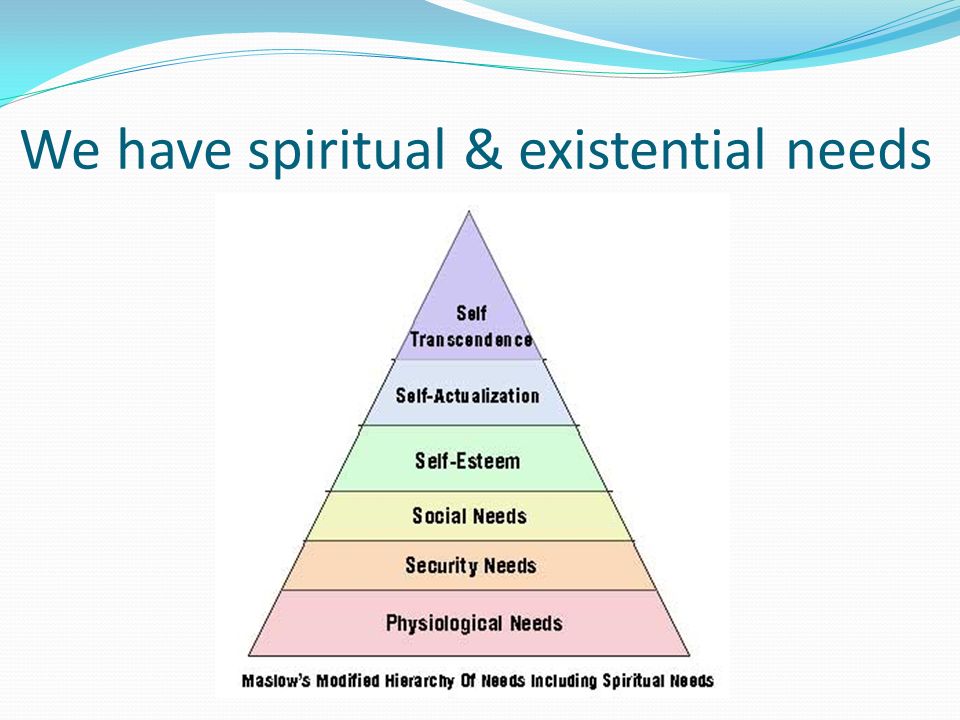 We have spiritual & existential needs

Self Transcendence

Self-Actualization

Self-Esteem

Social Needs

Security Needs

Physiological Needs

Maslow's Modified Hierarchy Of Needs Including Spiritual Needs